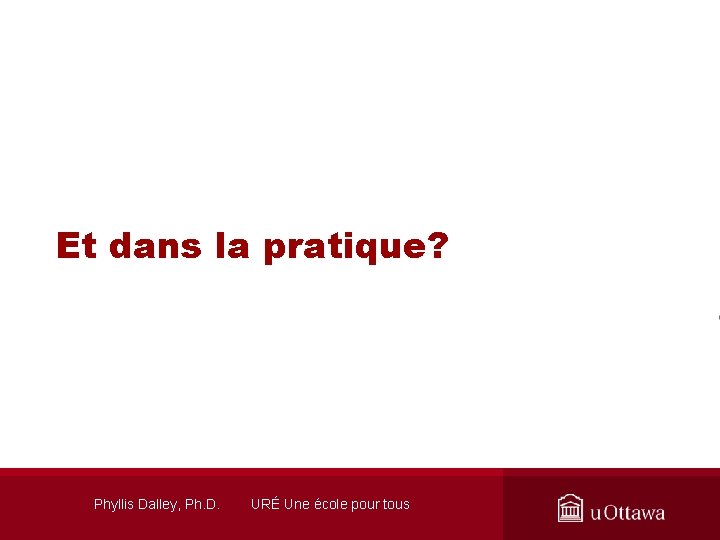 Et dans la pratique?

Phyllis Dalley, Ph.D. URÉ Une école pour tous

uOttawa